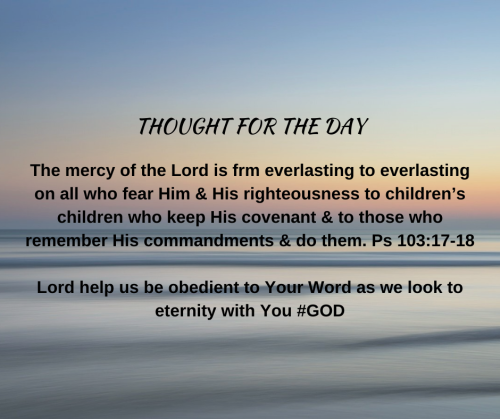 THOUGHT FOR THE DAY

The mercy of the Lord is frm everlasting to everlasting on all who fear Him & His righteousness to children's children who keep His covenant & to those who remember His commandments & do them. Ps 103:17-18

Lord help us be obedient to Your Word as we look to eternity with You #GOD